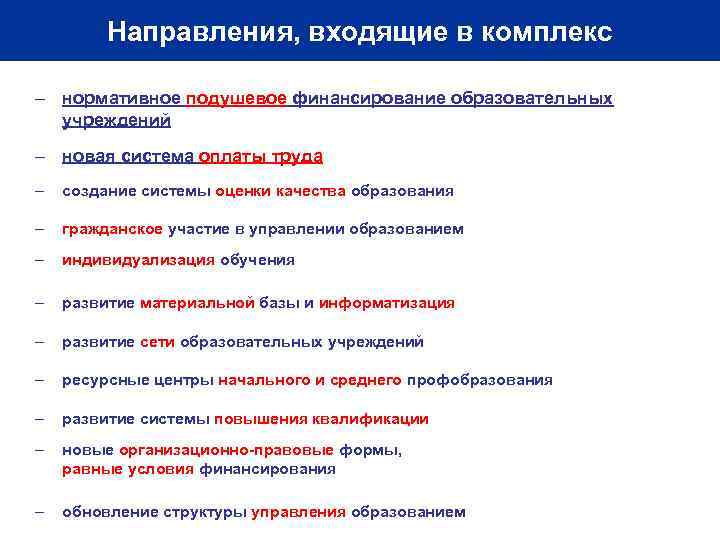 Направления, входящие в комплекс

– нормативное подушевое финансирование образовательных учреждений

– новая система оплаты труда

– создание системы оценки качества образования

– гражданское участие в управлении образованием

– индивидуализация обучения

– развитие материальной базы и информатизация

– развитие сети образовательных учреждений

– ресурсные центры начального и среднего профобразования

– развитие системы повышения квалификации

– новые организационно-правовые формы, равные условия финансирования

– обновление структуры управления образованием